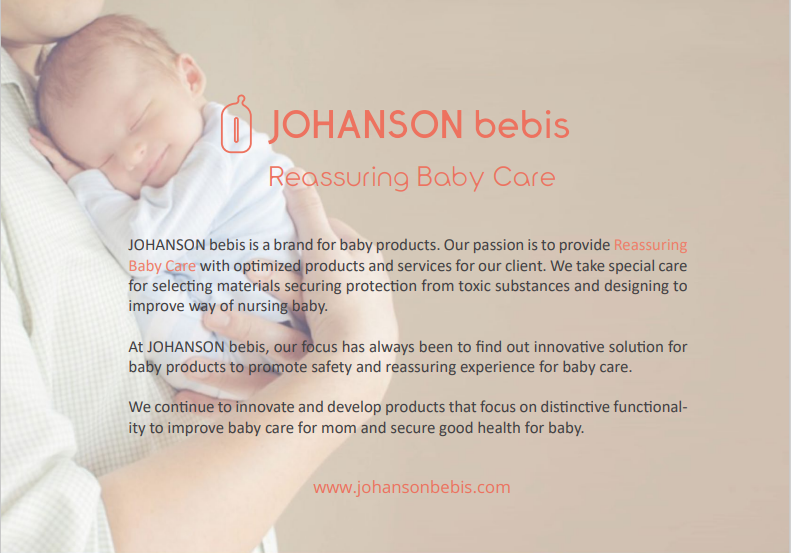 JOHANSON bebis

Reassuring Baby Care

JOHANSON bebis is a brand for baby products. Our passion is to provide Reassuring Baby Care with optimized products and services for our client. We take special care for selecting materials securing protection from toxic substances and designing to improve way of nursing baby.

At JOHANSON bebis, our focus has always been to find out innovative solution for baby products to promote safety and reassuring experience for baby care.

We continue to innovate and develop products that focus on distinctive functionality to improve baby care for mom and secure good health for baby.

www.johansonbebis.com